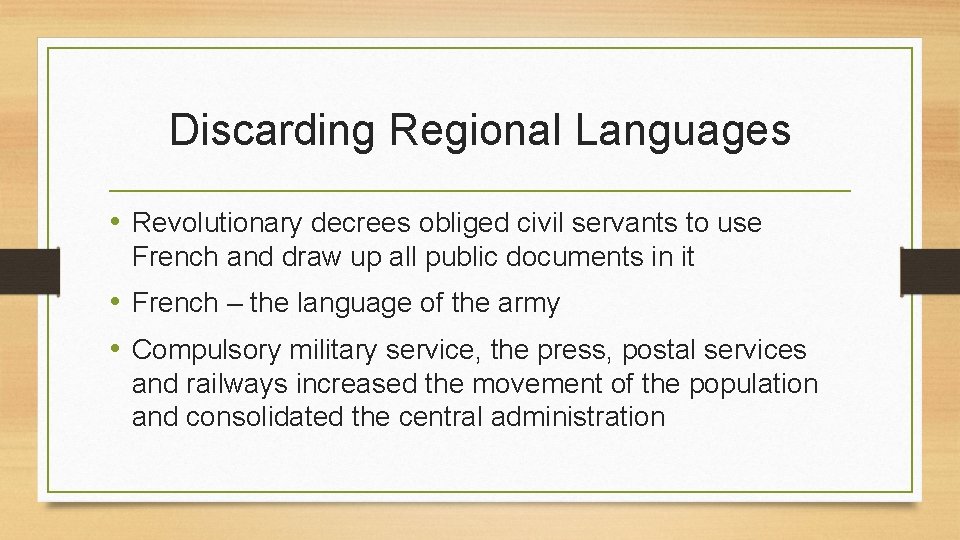 Discarding Regional Languages

• Revolutionary decrees obliged civil servants to use French and draw up all public documents in it

• French – the language of the army

• Compulsory military service, the press, postal services and railways increased the movement of the population and consolidated the central administration